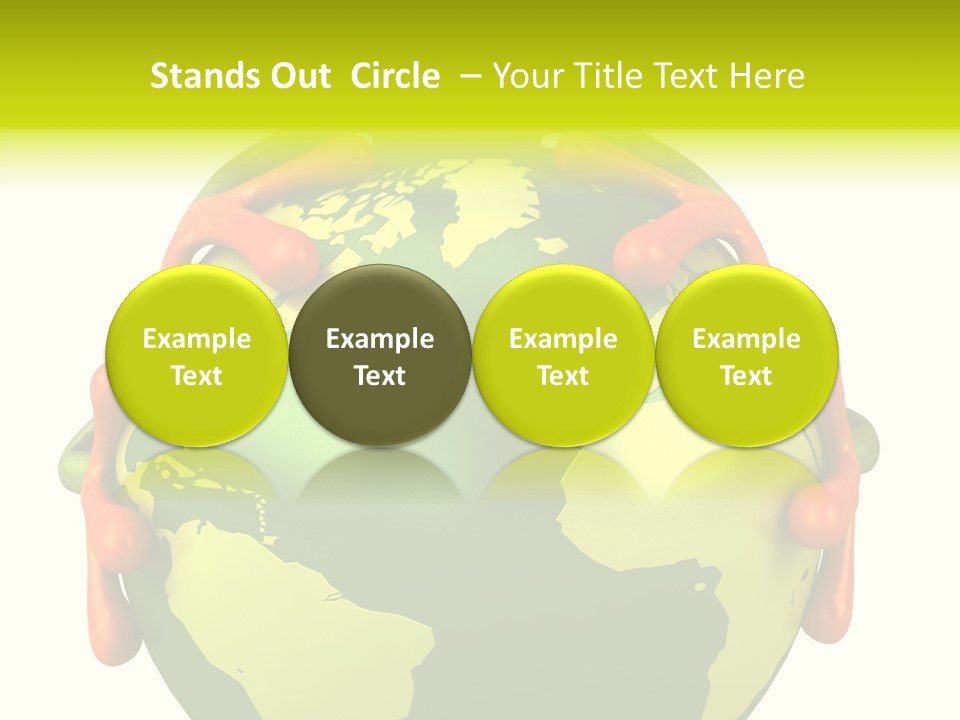 Stands Out Circle – Your Title Text Here

Example Text

Example Text

Example Text

Example Text